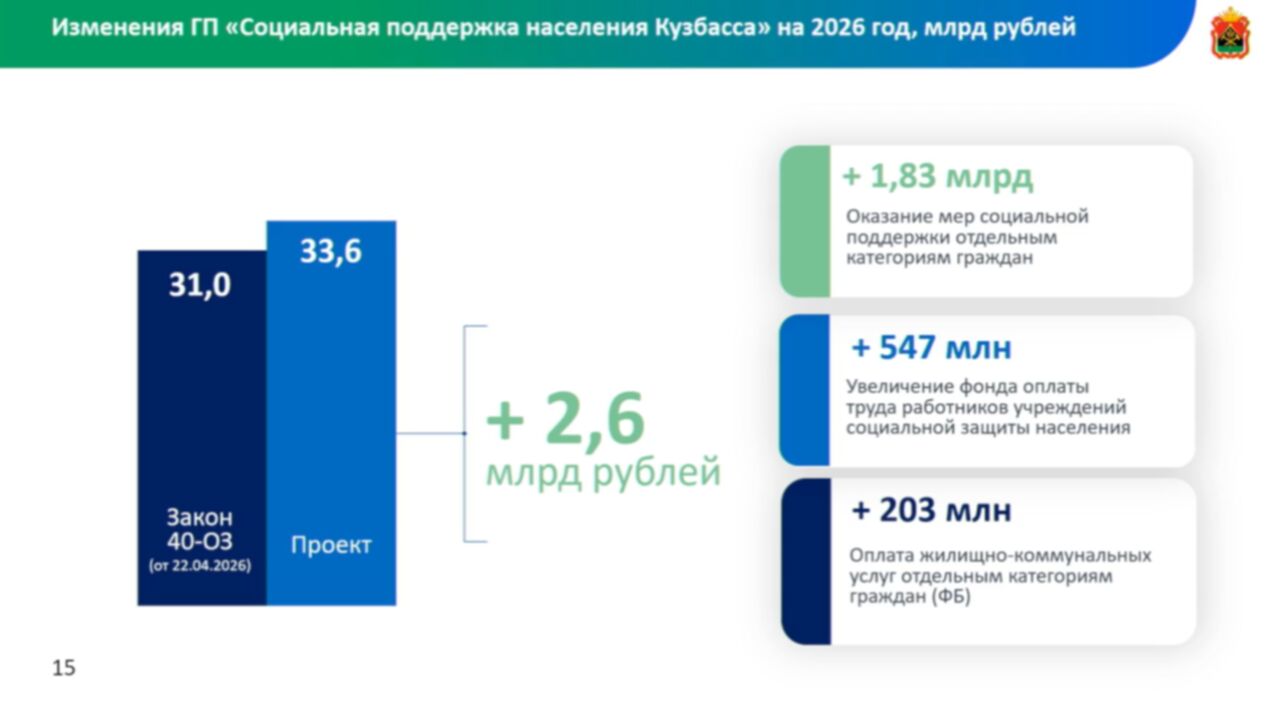 Изменения ГП «Социальная поддержка населения Кузбасса» на 2026 год, млрд рублей

31,0

Закон
40-ОЗ
(от 22.04.2026)

33,6

Проект

+ 2,6
млрд рублей

+ 1,83 млрд

Оказание мер социальной поддержки отдельным категориям граждан

+ 547 млн

Увеличение фонда оплаты труда работников учреждений социальной защиты населения

+ 203 млн

Оплата жилищно-коммунальных услуг отдельным категориям граждан (ФБ)

15